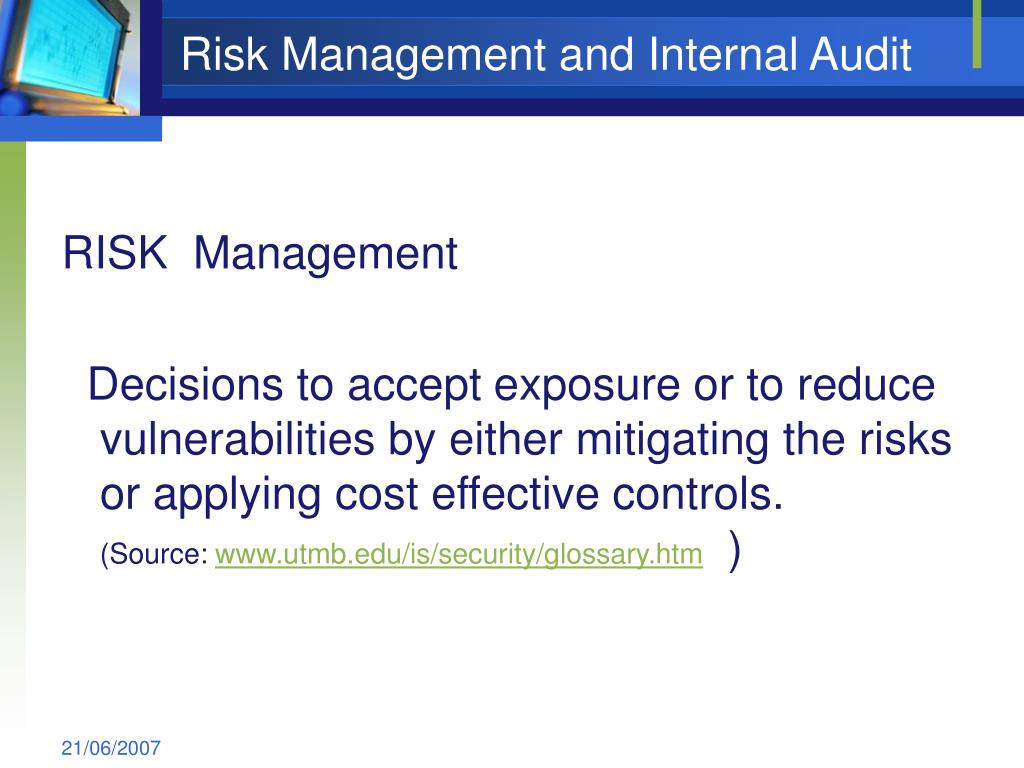 Risk Management and Internal Audit

RISK Management

Decisions to accept exposure or to reduce vulnerabilities by either mitigating the risks or applying cost effective controls.
(Source: www.utmb.edu/is/security/glossary.htm )

21/06/2007